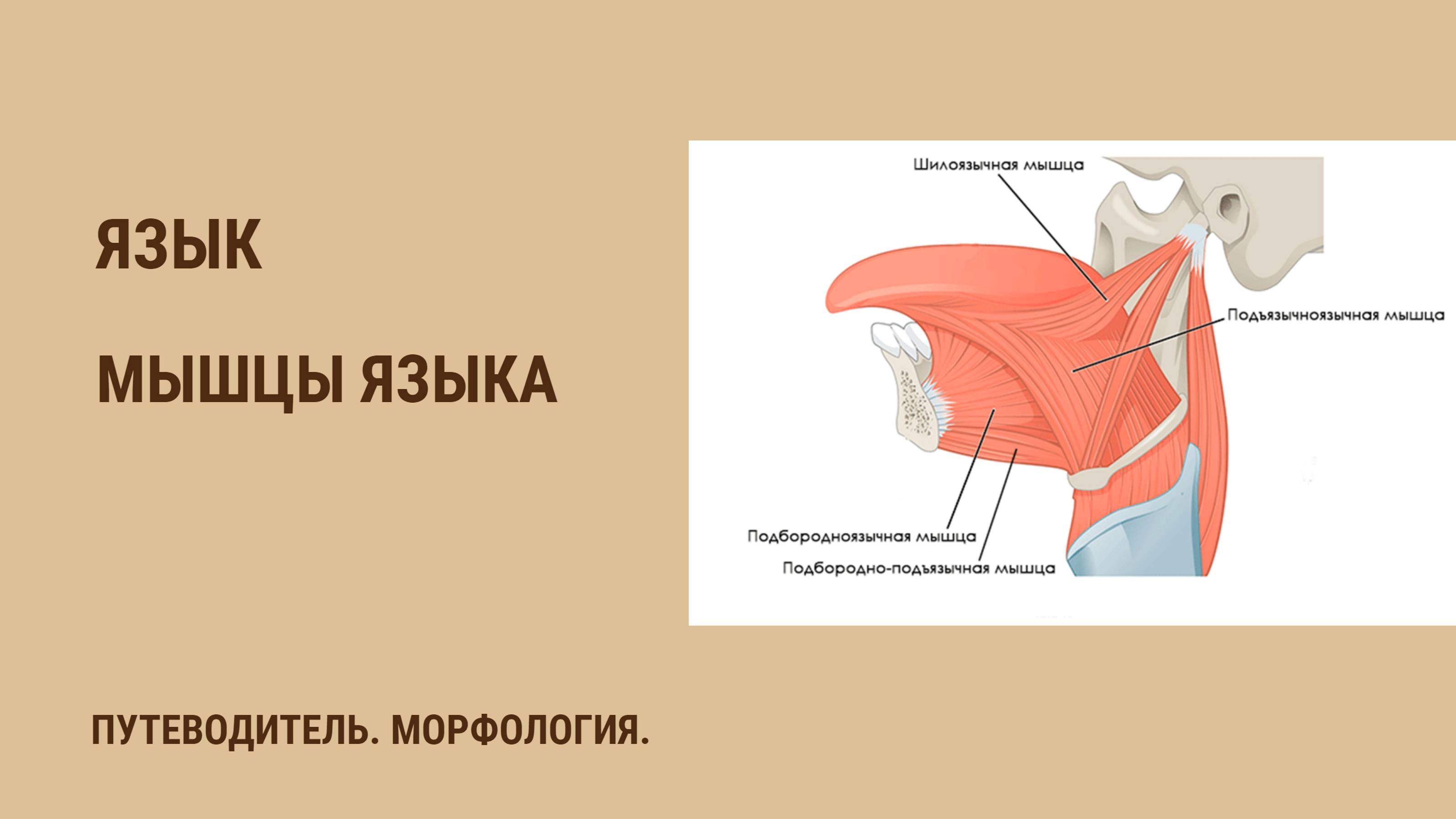 ЯЗЫК

МЫШЦЫ ЯЗЫКА

Шилоязычная мышца

Подъязычноязычная мышца

Подбородноязычная мышца

Подбородно-подъязычная мышца

ПУТЕВОДИТЕЛЬ. МОРФОЛОГИЯ.